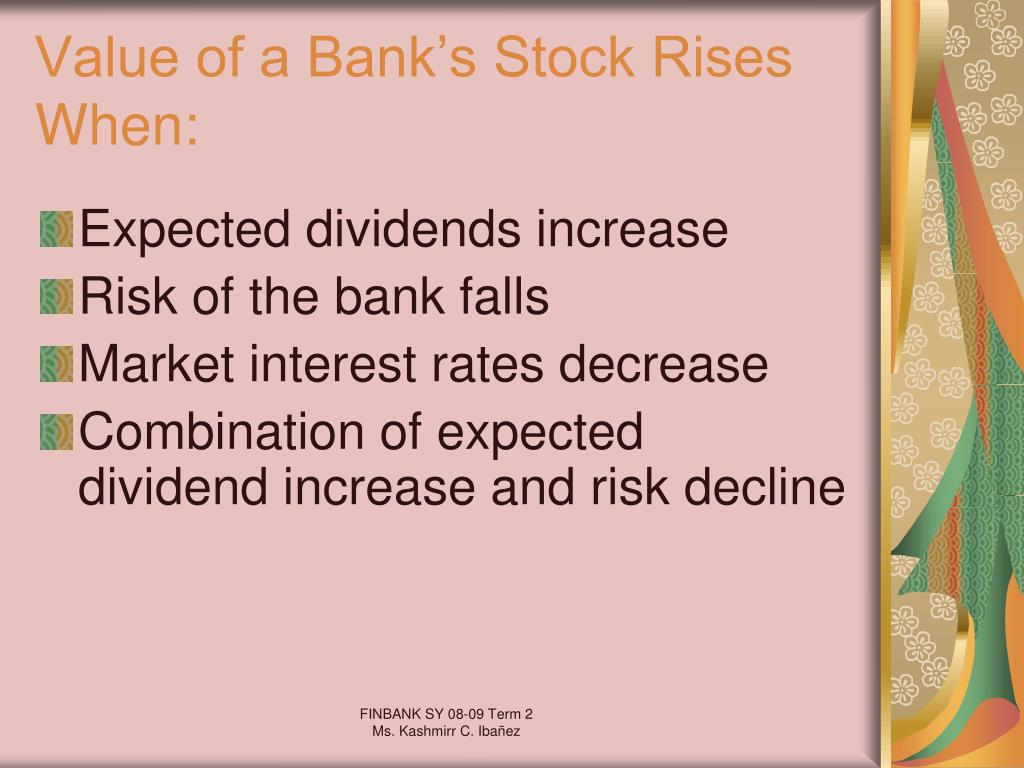 Value of a Bank’s Stock Rises When:

Expected dividends increase
Risk of the bank falls
Market interest rates decrease
Combination of expected dividend increase and risk decline

FINBANK SY 08-09 Term 2
Ms. Kashmirr C. Ibañez